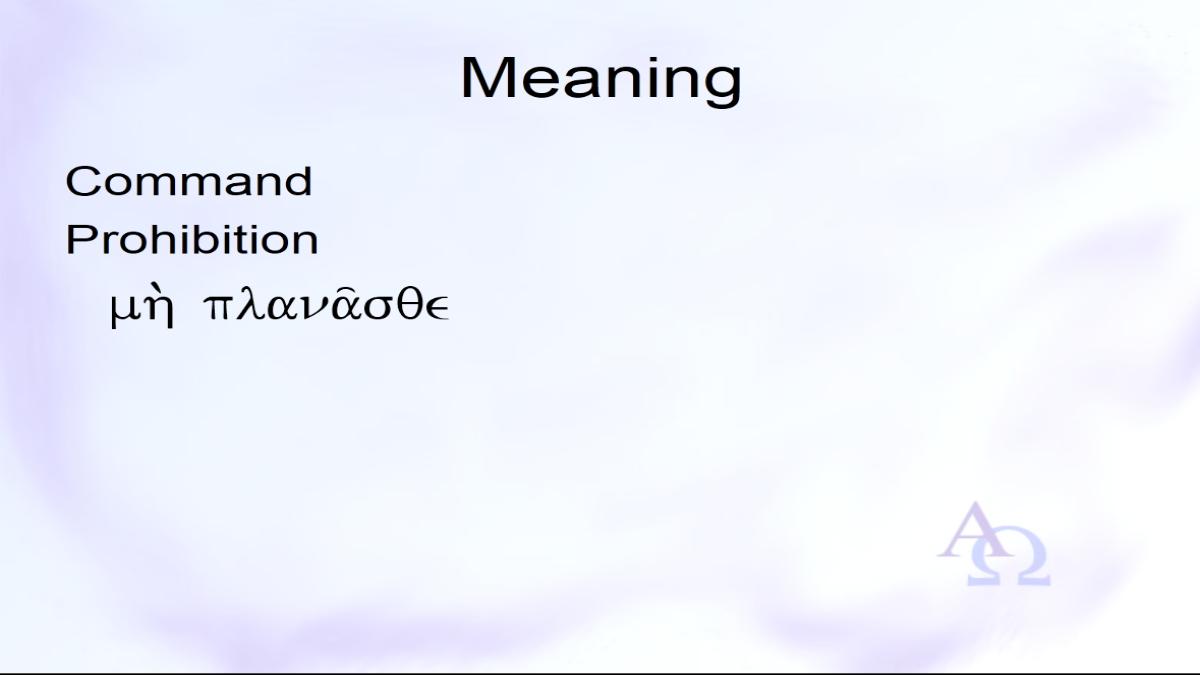 Meaning

Command

Prohibition

μὴ πλανᾶσθε

ΑΩ